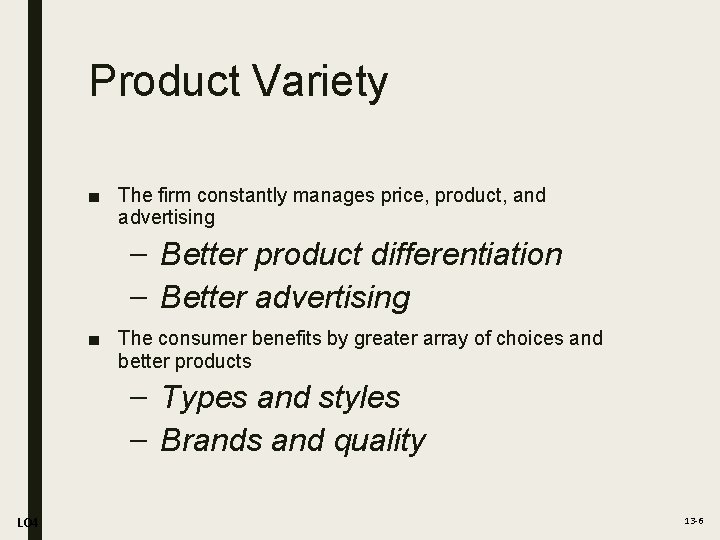 Product Variety

■ The firm constantly manages price, product, and advertising

– Better product differentiation

– Better advertising

■ The consumer benefits by greater array of choices and better products

– Types and styles

– Brands and quality

LO4

13-6